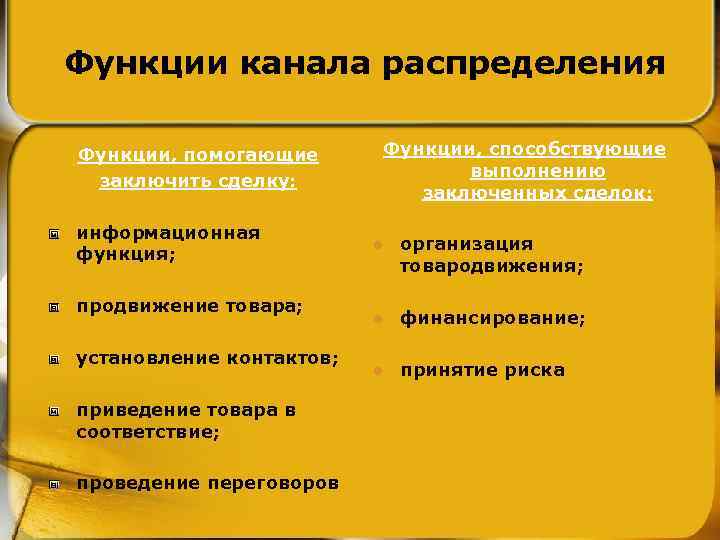 Функции канала распределения

Функции, помогающие заключить сделку:

информационная функция;

продвижение товара;

установление контактов;

приведение товара в соответствие;

проведение переговоров

Функции, способствующие выполнению заключенных сделок:

организация товародвижения;

финансирование;

принятие риска